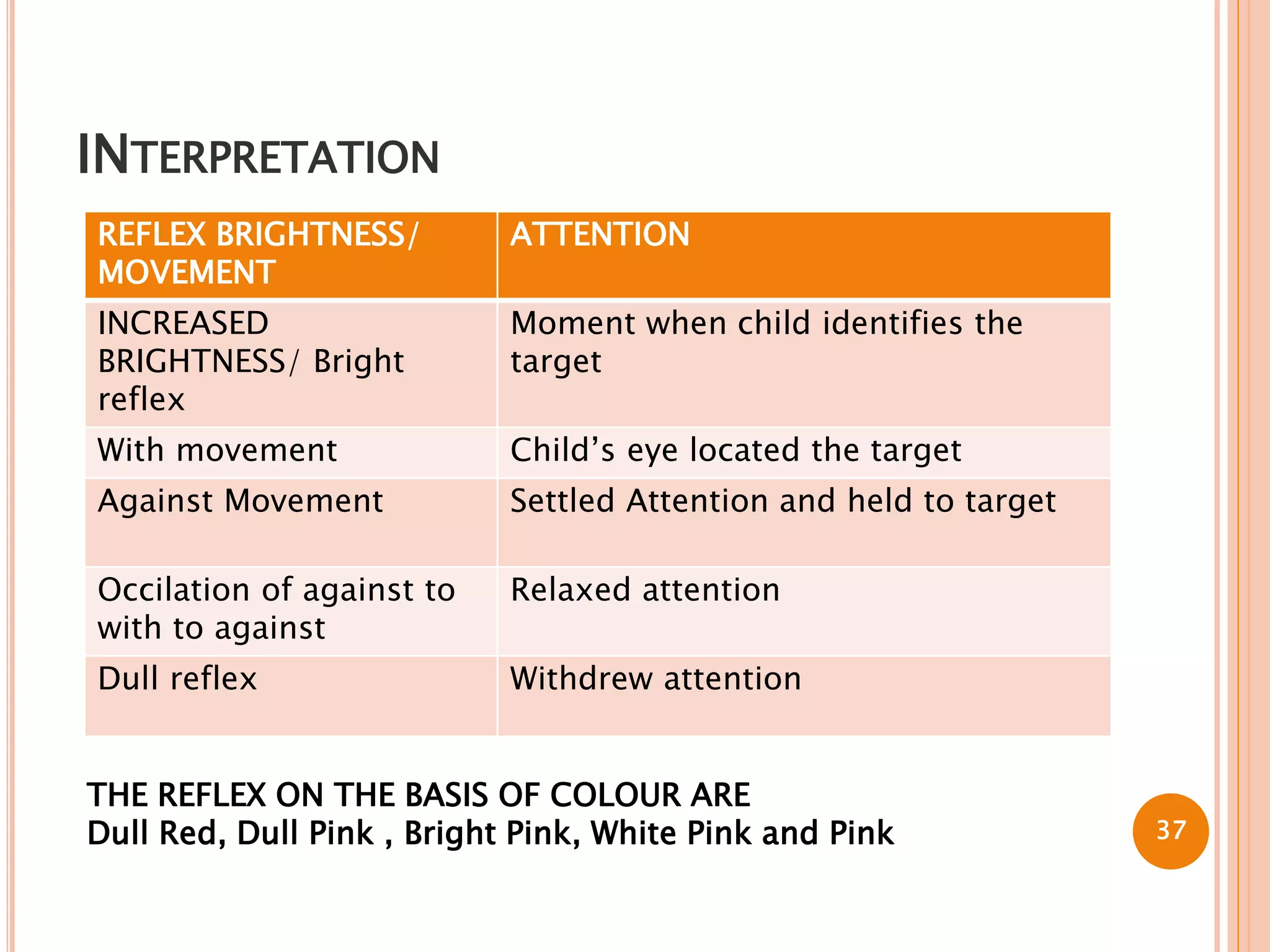 INTERPRETATION

| REFLEX BRIGHTNESS/ MOVEMENT | ATTENTION |
|---|---|
| INCREASED BRIGHTNESS/ Bright reflex | Moment when child identifies the target |
| With movement | Child’s eye located the target |
| Against Movement | Settled Attention and held to target |
| Occilation of against to with to against | Relaxed attention |
| Dull reflex | Withdrew attention |

THE REFLEX ON THE BASIS OF COLOUR ARE
Dull Red, Dull Pink , Bright Pink, White Pink and Pink

37